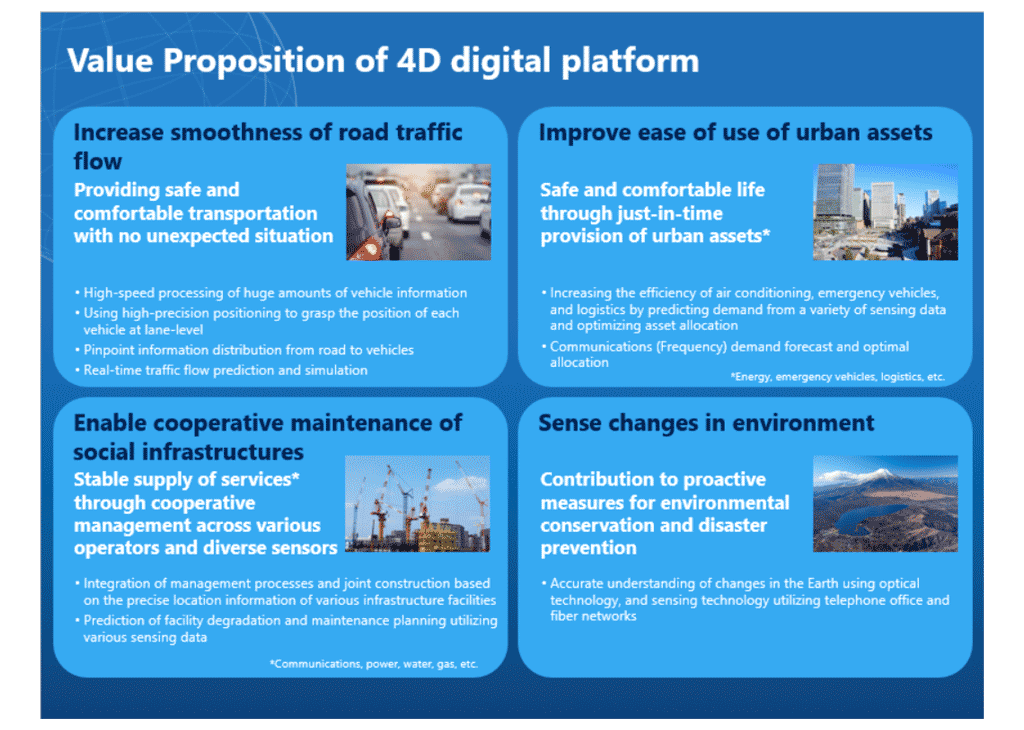 Value Proposition of 4D digital platform

Increase smoothness of road traffic flow

Providing safe and comfortable transportation with no unexpected situation

• High-speed processing of huge amounts of vehicle information
• Using high-precision positioning to grasp the position of each vehicle at lane-level
• Pinpoint information distribution from road to vehicles
• Real-time traffic flow prediction and simulation

Improve ease of use of urban assets

Safe and comfortable life through just-in-time provision of urban assets*

• Increasing the efficiency of air conditioning, emergency vehicles, and logistics by predicting demand from a variety of sensing data and optimizing asset allocation
• Communications (Frequency) demand forecast and optimal allocation

*Energy, emergency vehicles, logistics, etc.

Enable cooperative maintenance of social infrastructures

Stable supply of services* through cooperative management across various operators and diverse sensors

• Integration of management processes and joint construction based on the precise location information of various infrastructure facilities
• Prediction of facility degradation and maintenance planning utilizing various sensing data

*Communications, power, water, gas, etc.

Sense changes in environment

Contribution to proactive measures for environmental conservation and disaster prevention

• Accurate understanding of changes in the Earth using optical technology, and sensing technology utilizing telephone office and fiber networks